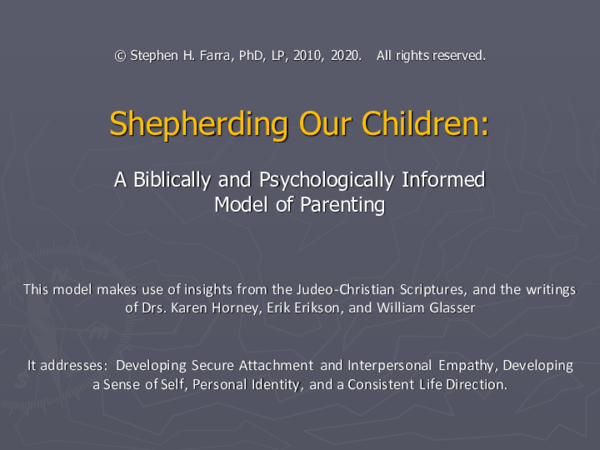 © Stephen H. Farra, PhD, LP, 2010, 2020. All rights reserved.

Shepherding Our Children:

A Biblically and Psychologically Informed Model of Parenting

This model makes use of insights from the Judeo-Christian Scriptures, and the writings of Drs. Karen Horney, Erik Erikson, and William Glasser

It addresses: Developing Secure Attachment and Interpersonal Empathy, Developing a Sense of Self, Personal Identity, and a Consistent Life Direction.